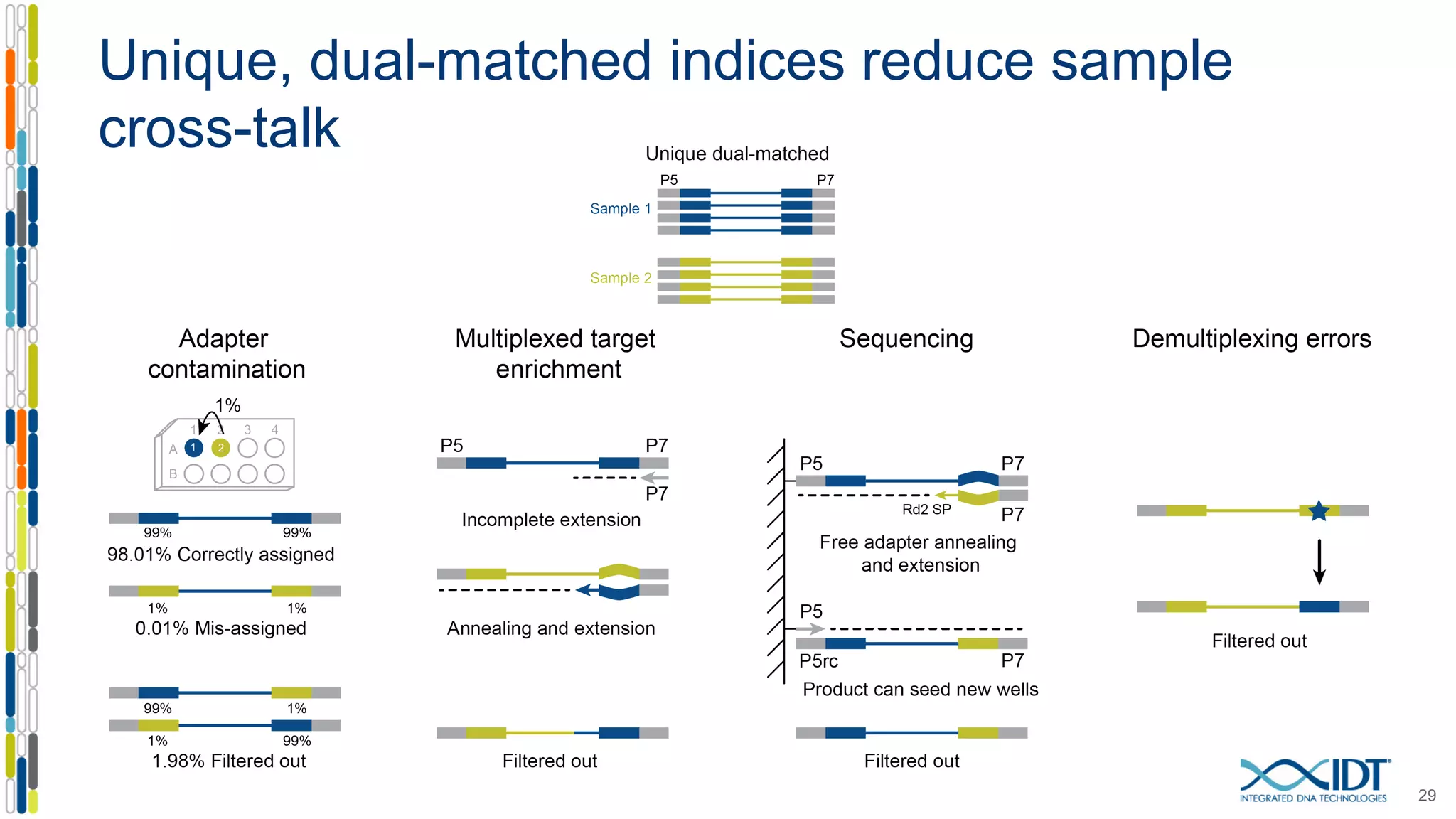 Unique, dual-matched indices reduce sample cross-talk

Unique dual-matched

P5

P7

Sample 1

Sample 2

Adapter contamination

1%

1 2 3 4

A 1 2

B

99% 99%

98.01% Correctly assigned

1% 1%

0.01% Mis-assigned

99% 1%

1% 99%

1.98% Filtered out

Multiplexed target enrichment

P5 P7

P7

Incomplete extension

Annealing and extension

Filtered out

Sequencing

P5 P7

Rd2 SP P7

Free adapter annealing and extension

P5

P5rc P7

Product can seed new wells

Filtered out

Demultiplexing errors

Filtered out

IDT INTEGRATED DNA TECHNOLOGIES

29